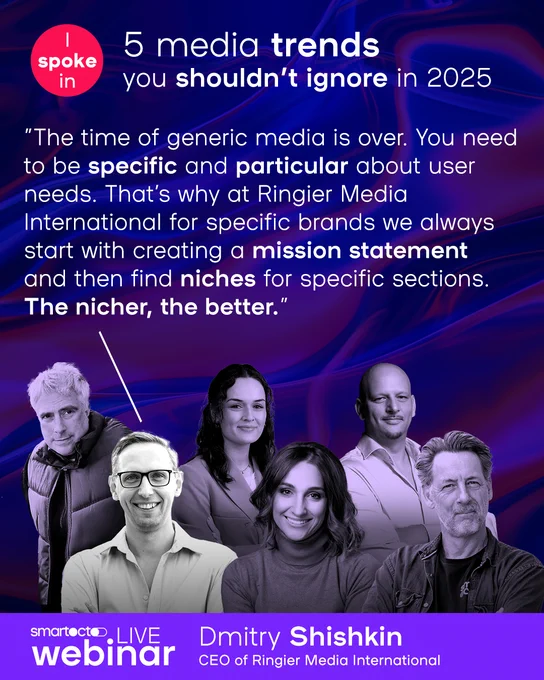 I spoke in

5 media trends you shouldn't ignore in 2025

"The time of generic media is over. You need to be specific and particular about user needs. That's why at Ringier Media International for specific brands we always start with creating a mission statement and then find niches for specific sections. The nicher, the better."

smartocto LIVE webinar

Dmitry Shishkin
CEO of Ringier Media International